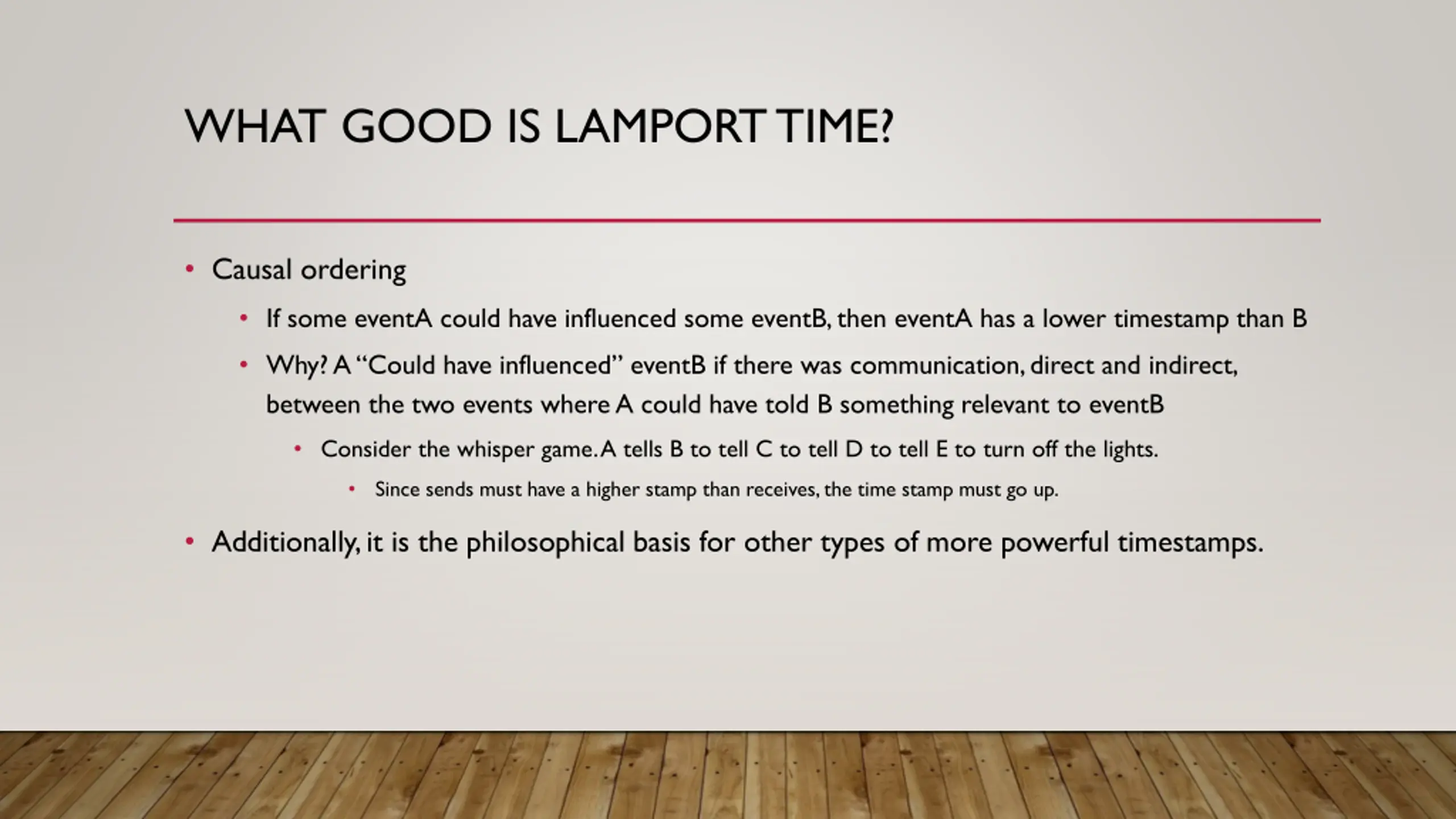 WHAT GOOD IS LAMPORT TIME?

• Causal ordering
  • If some eventA could have influenced some eventB, then eventA has a lower timestamp than B
  • Why? A "Could have influenced" eventB if there was communication, direct and indirect, between the two events where A could have told B something relevant to eventB
    • Consider the whisper game. A tells B to tell C to tell D to tell E to turn off the lights.
      • Since sends must have a higher stamp than receives, the time stamp must go up.
• Additionally, it is the philosophical basis for other types of more powerful timestamps.